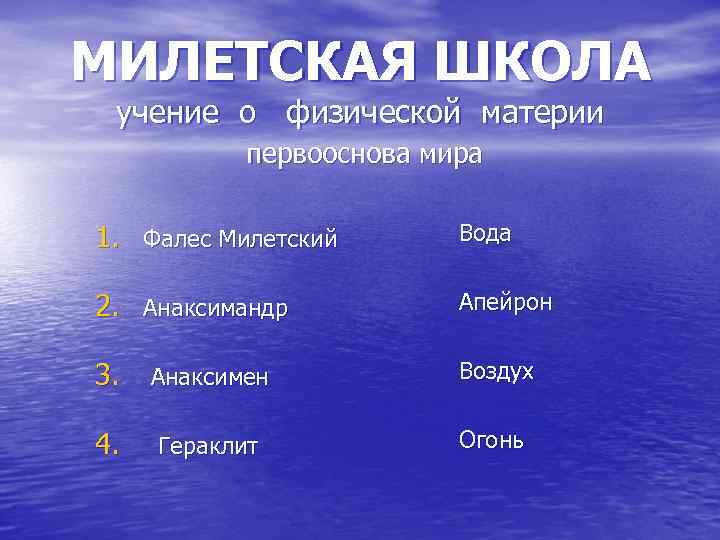 МИЛЕТСКАЯ ШКОЛА
учение о физической материи
первооснова мира

1. Фалес Милетский
2. Анаксимандр
3. Анаксимен
4. Гераклит

Вода
Апейрон
Воздух
Огонь